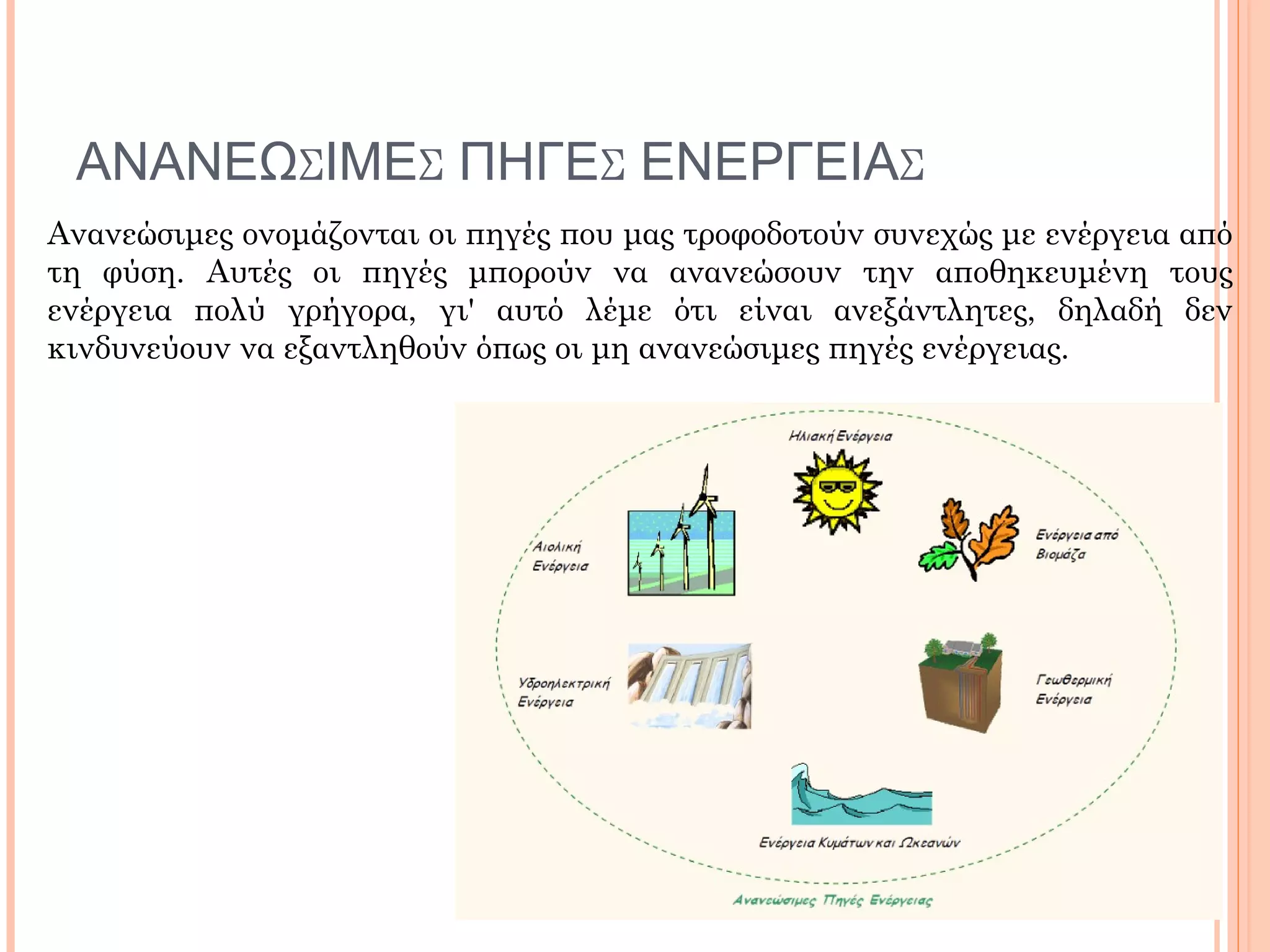 ΑΝΑΝΕΩΣΙΜΕΣ ΠΗΓΕΣ ΕΝΕΡΓΕΙΑΣ

Ανανεώσιμες ονομάζονται οι πηγές που μας τροφοδοτούν συνεχώς με ενέργεια από τη φύση. Αυτές οι πηγές μπορούν να ανανεώσουν την αποθηκευμένη τους ενέργεια πολύ γρήγορα, γι' αυτό λέμε ότι είναι ανεξάντλητες, δηλαδή δεν κινδυνεύουν να εξαντληθούν όπως οι μη ανανεώσιμες πηγές ενέργειας.

Ηλιακή Ενέργεια

Αιολική Ενέργεια

Ενέργεια από Βιομάζα

Υδροηλεκτρική Ενέργεια

Γεωθερμική Ενέργεια

Ενέργεια Κυμάτων και Ωκεανών

Ανανεώσιμες Πηγές Ενέργειας